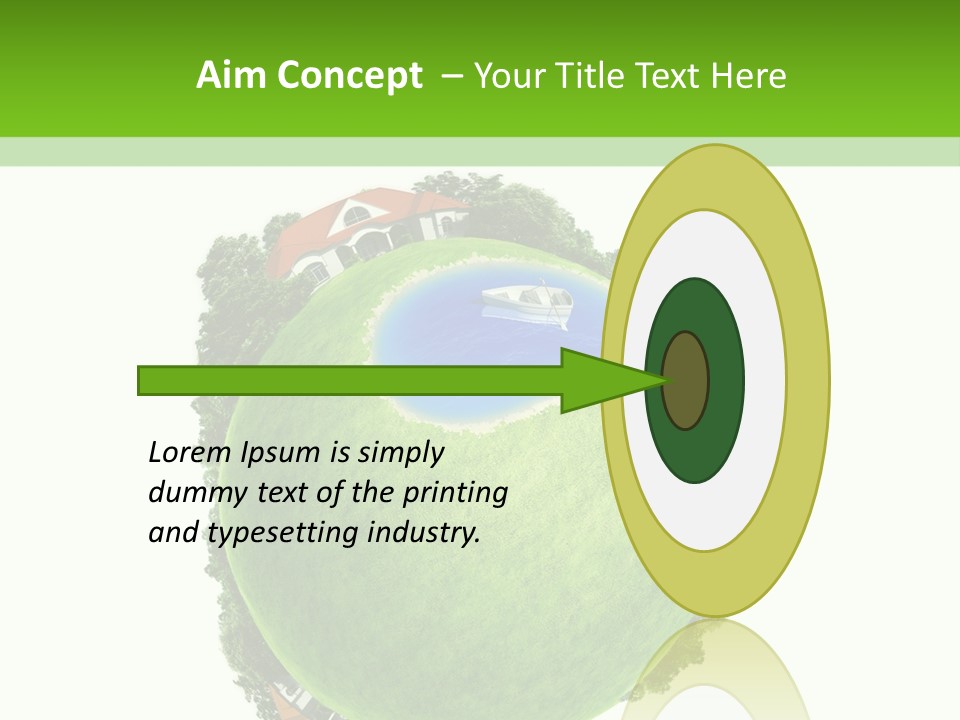 Aim Concept – Your Title Text Here

Lorem Ipsum is simply dummy text of the printing and typesetting industry.